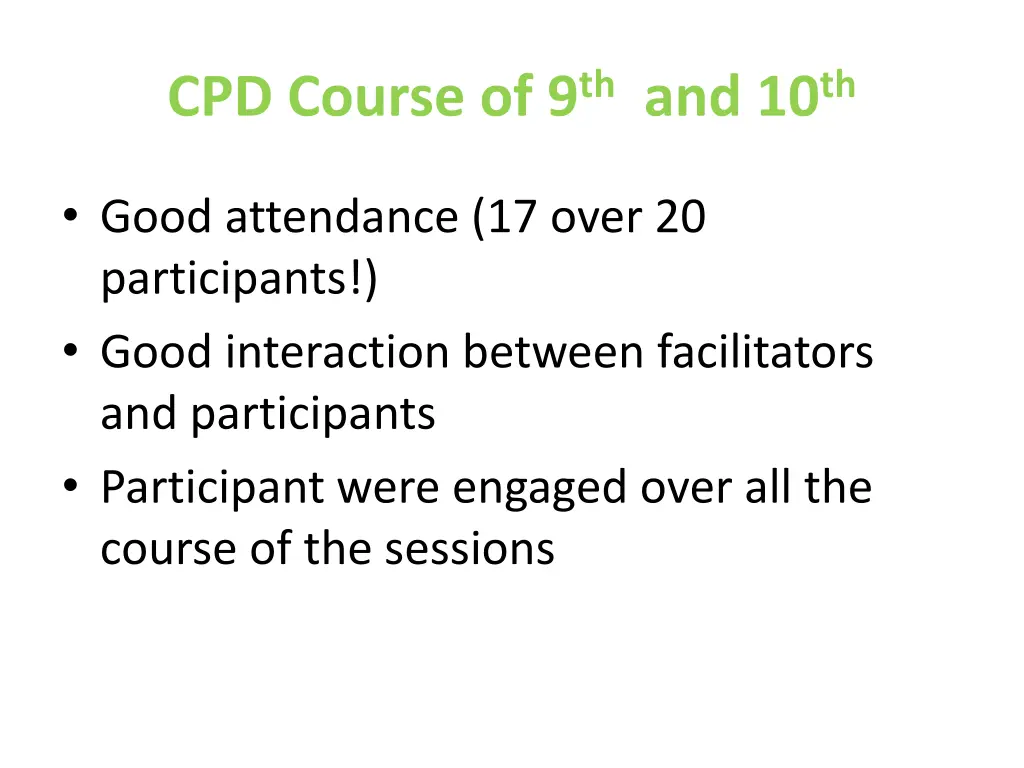 CPD Course of 9th and 10th

• Good attendance (17 over 20 participants!)
• Good interaction between facilitators and participants
• Participant were engaged over all the course of the sessions